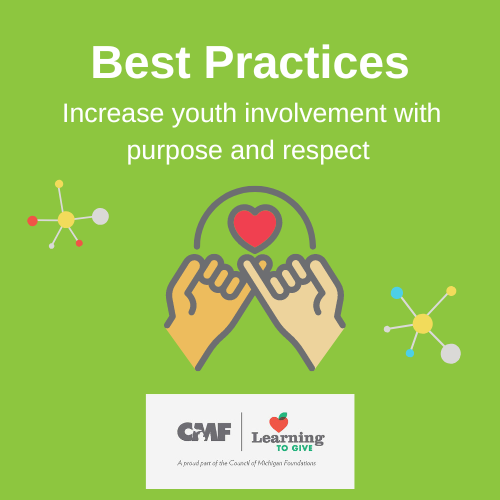 Best Practices

Increase youth involvement with purpose and respect

CMF | Learning TO GIVE

A proud part of the Council of Michigan Foundations